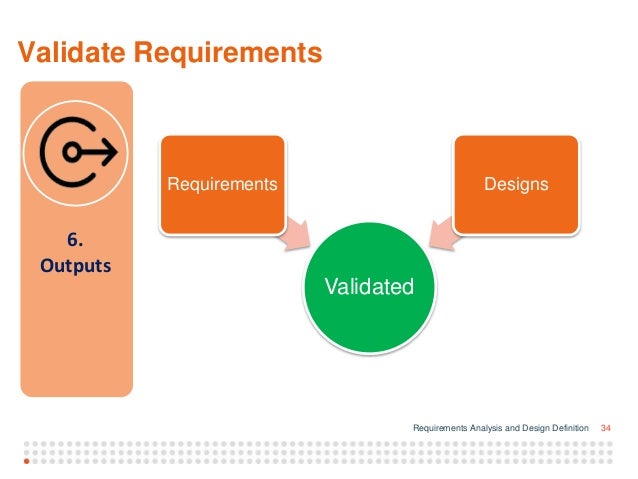 Validate Requirements

6.
Outputs

Requirements

Designs

Validated

Requirements Analysis and Design Definition 34